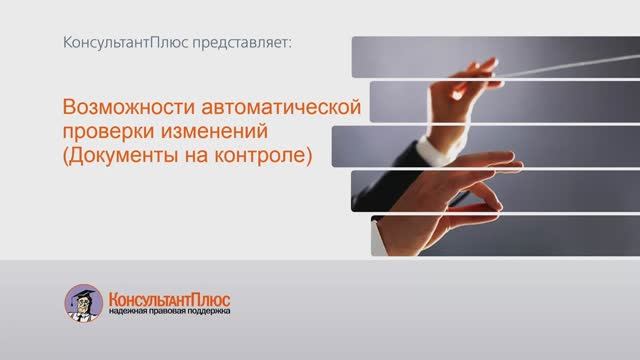 КонсультантПлюс представляет:

Возможности автоматической проверки изменений (Документы на контроле)

КонсультантПлюс
надежная правовая поддержка